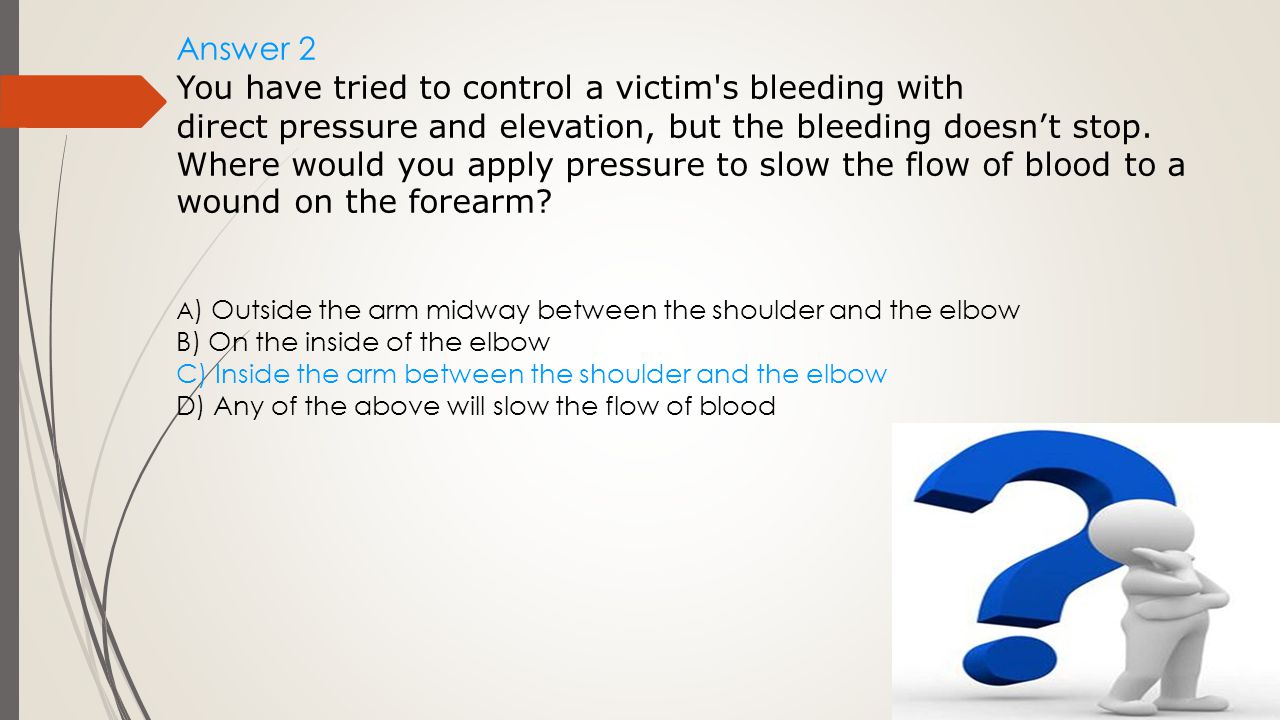 Answer 2
You have tried to control a victim's bleeding with direct pressure and elevation, but the bleeding doesn’t stop. Where would you apply pressure to slow the flow of blood to a wound on the forearm?

A) Outside the arm midway between the shoulder and the elbow
B) On the inside of the elbow
C) Inside the arm between the shoulder and the elbow
D) Any of the above will slow the flow of blood